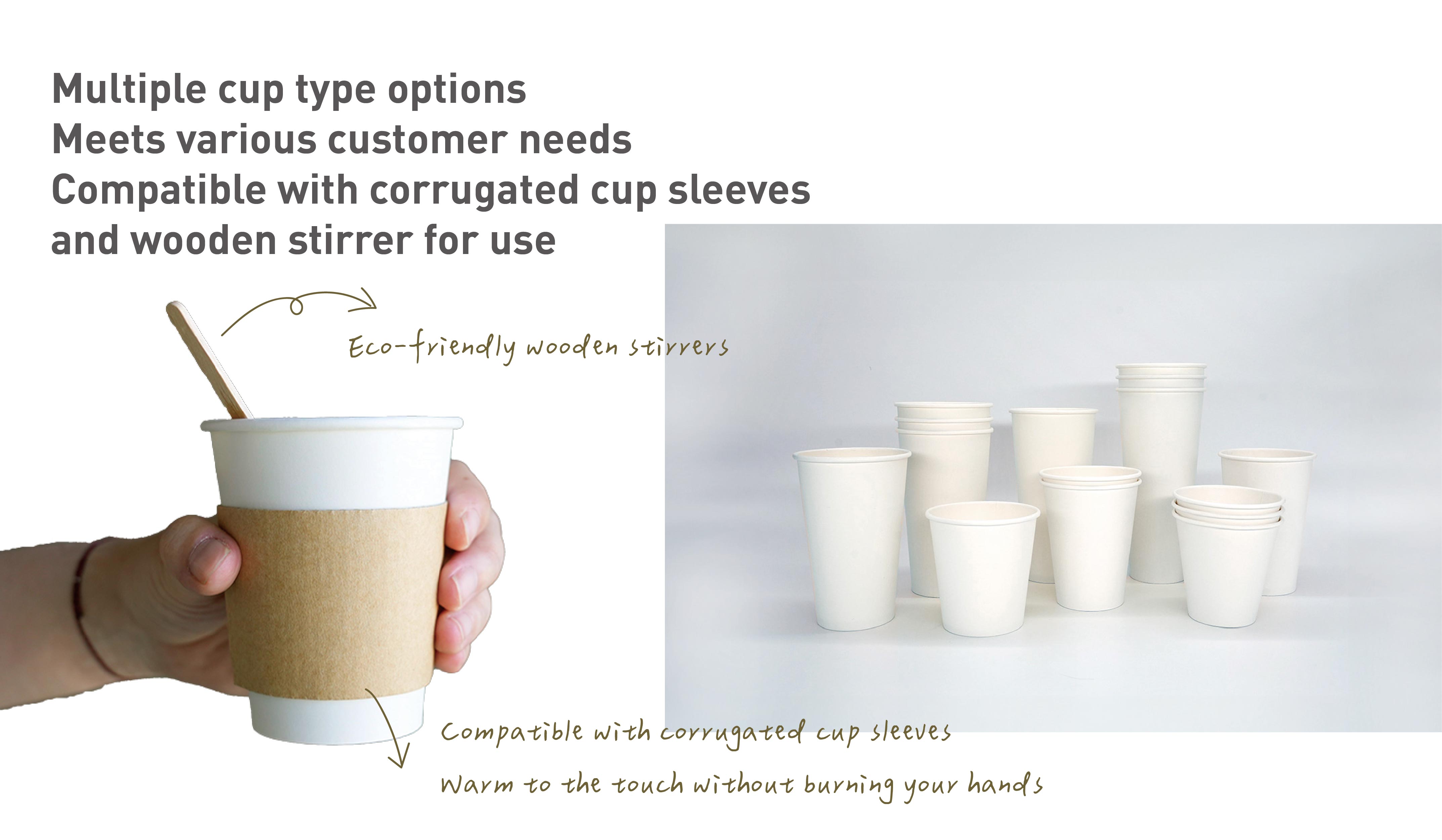 Multiple cup type options
Meets various customer needs
Compatible with corrugated cup sleeves and wooden stirrer for use

Eco-friendly wooden stirrers

Compatible with corrugated cup sleeves
Warm to the touch without burning your hands